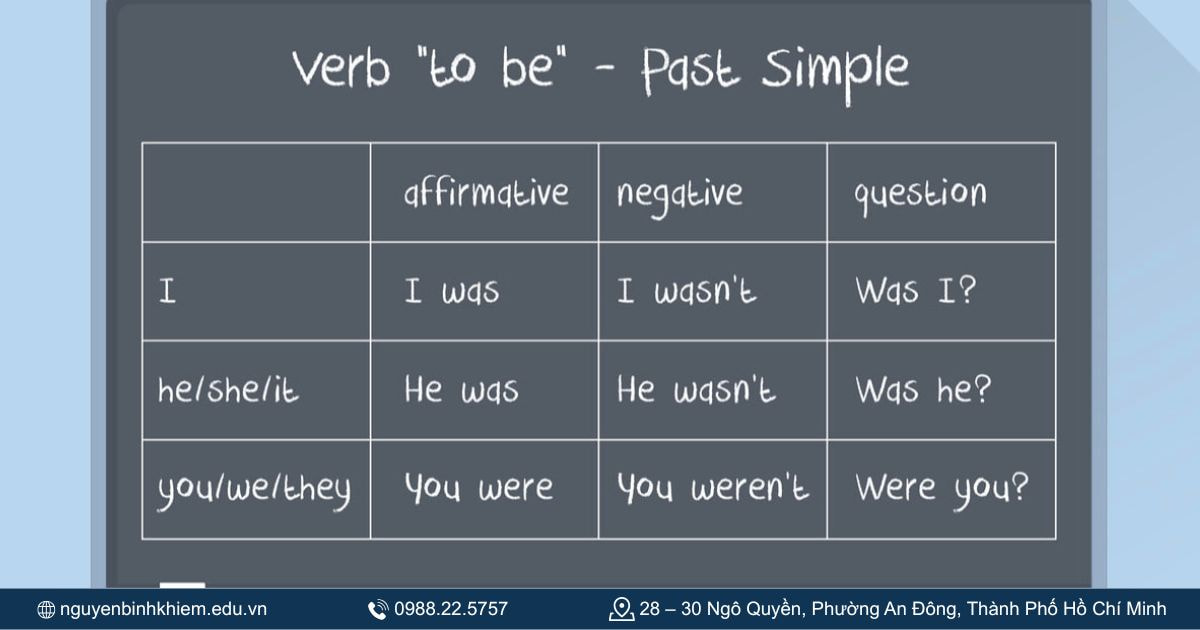 Verb "to be" - Past Simple

| | affirmative | negative | question |
|---|---|---|---|
| I | I was | I wasn't | Was I? |
| he/she/it | He was | He wasn't | Was he? |
| you/we/they | You were | You weren't | Were you? |

nguyenbinhkhiem.edu.vn 0988.22.5757 28 – 30 Ngô Quyền, Phường An Đông, Thành Phố Hồ Chí Minh